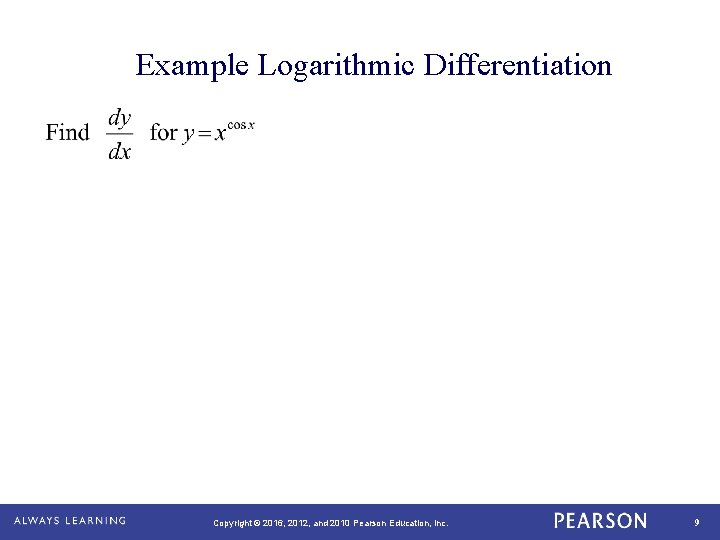 Example Logarithmic Differentiation

Find $\frac{dy}{dx}$ for $y = x^{\cos x}$

ALWAYS LEARNING

Copyright © 2016, 2012, and 2010 Pearson Education, Inc.

PEARSON

9